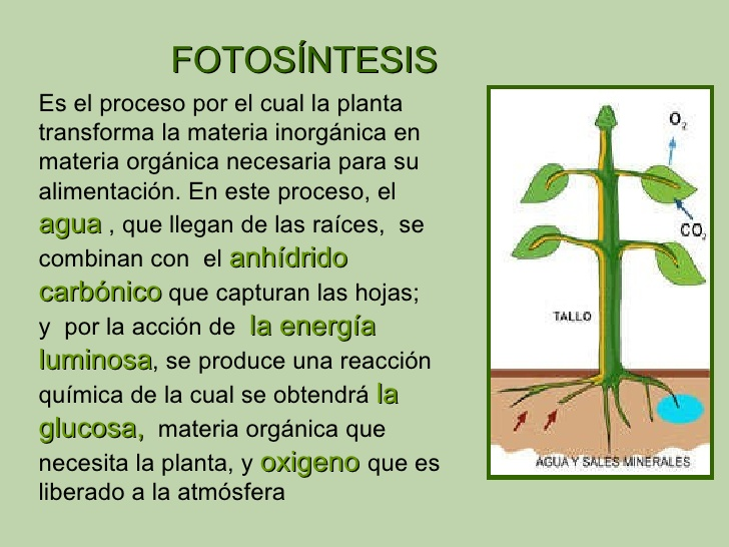 FOTOSÍNTESIS

Es el proceso por el cual la planta transforma la materia inorgánica en materia orgánica necesaria para su alimentación. En este proceso, el agua , que llegan de las raíces, se combinan con el anhídrido carbónico que capturan las hojas; y por la acción de la energía luminosa, se produce una reacción química de la cual se obtendrá la glucosa, materia orgánica que necesita la planta, y oxigeno que es liberado a la atmósfera

$O_2$

$CO_2$

TALLO

AGUA Y SALES MINERALES